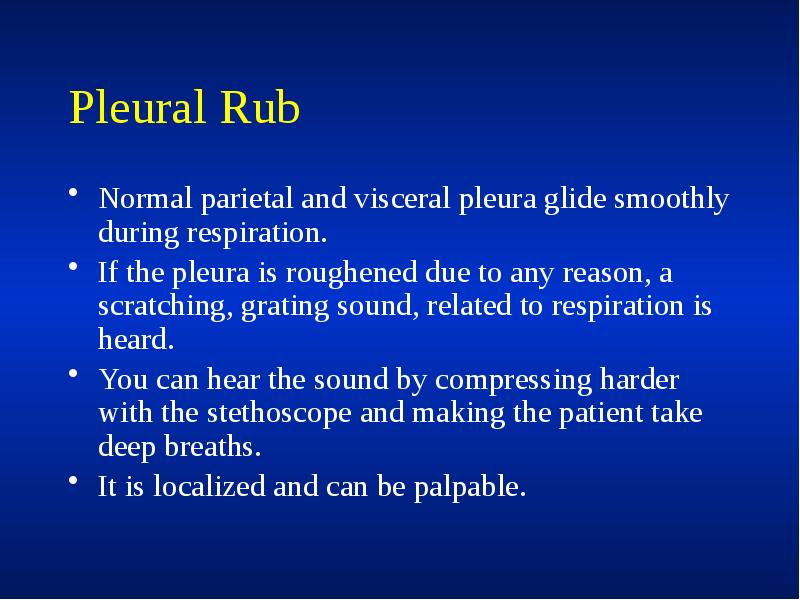 Pleural Rub

• Normal parietal and visceral pleura glide smoothly during respiration.

• If the pleura is roughened due to any reason, a scratching, grating sound, related to respiration is heard.

• You can hear the sound by compressing harder with the stethoscope and making the patient take deep breaths.

• It is localized and can be palpable.